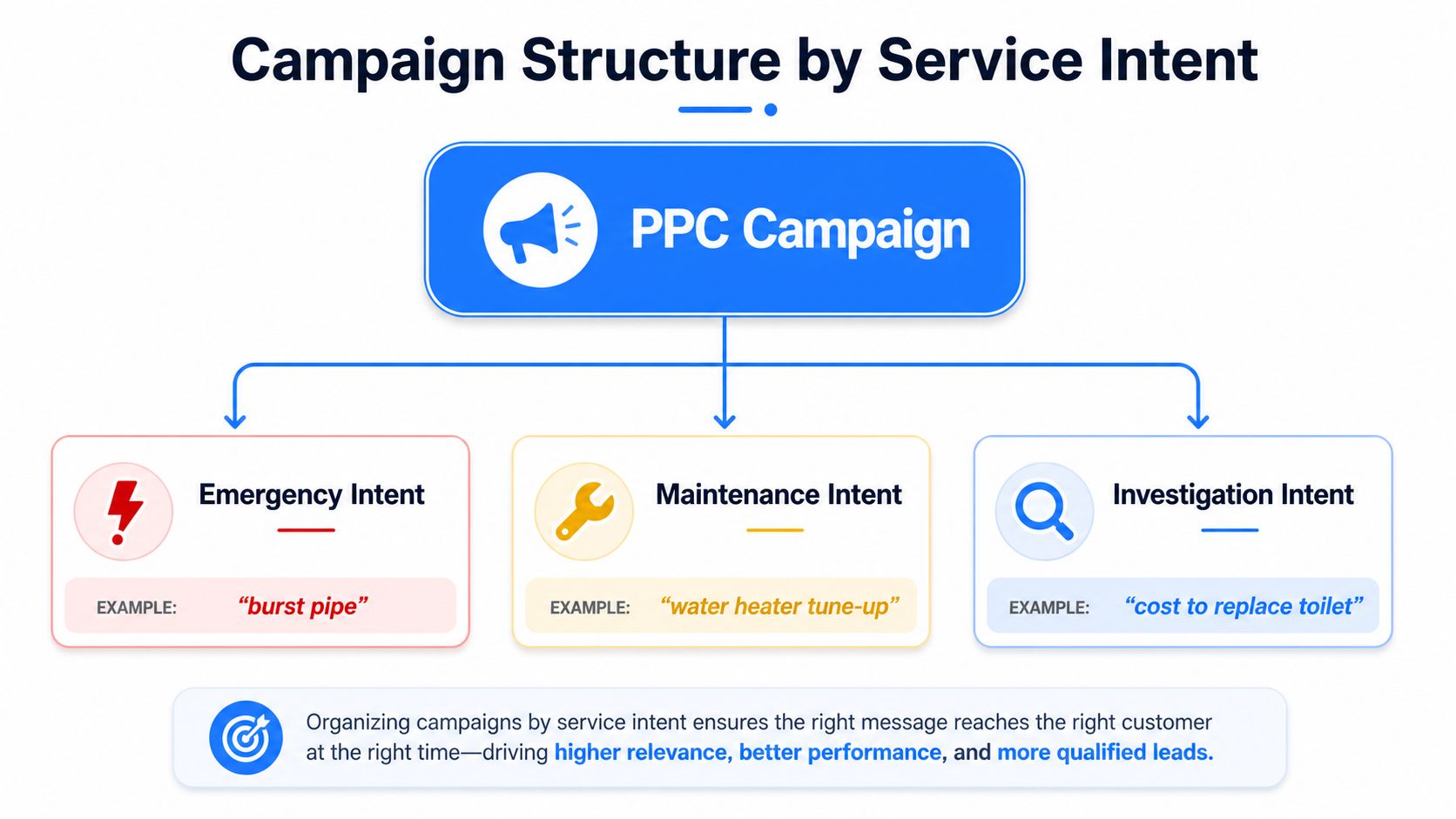 Campaign Structure by Service Intent

PPC Campaign

Emergency Intent

EXAMPLE: “burst pipe”

Maintenance Intent

EXAMPLE: “water heater tune-up”

Investigation Intent

EXAMPLE: “cost to replace toilet”

Organizing campaigns by service intent ensures the right message reaches the right customer at the right time—driving higher relevance, better performance, and more qualified leads.